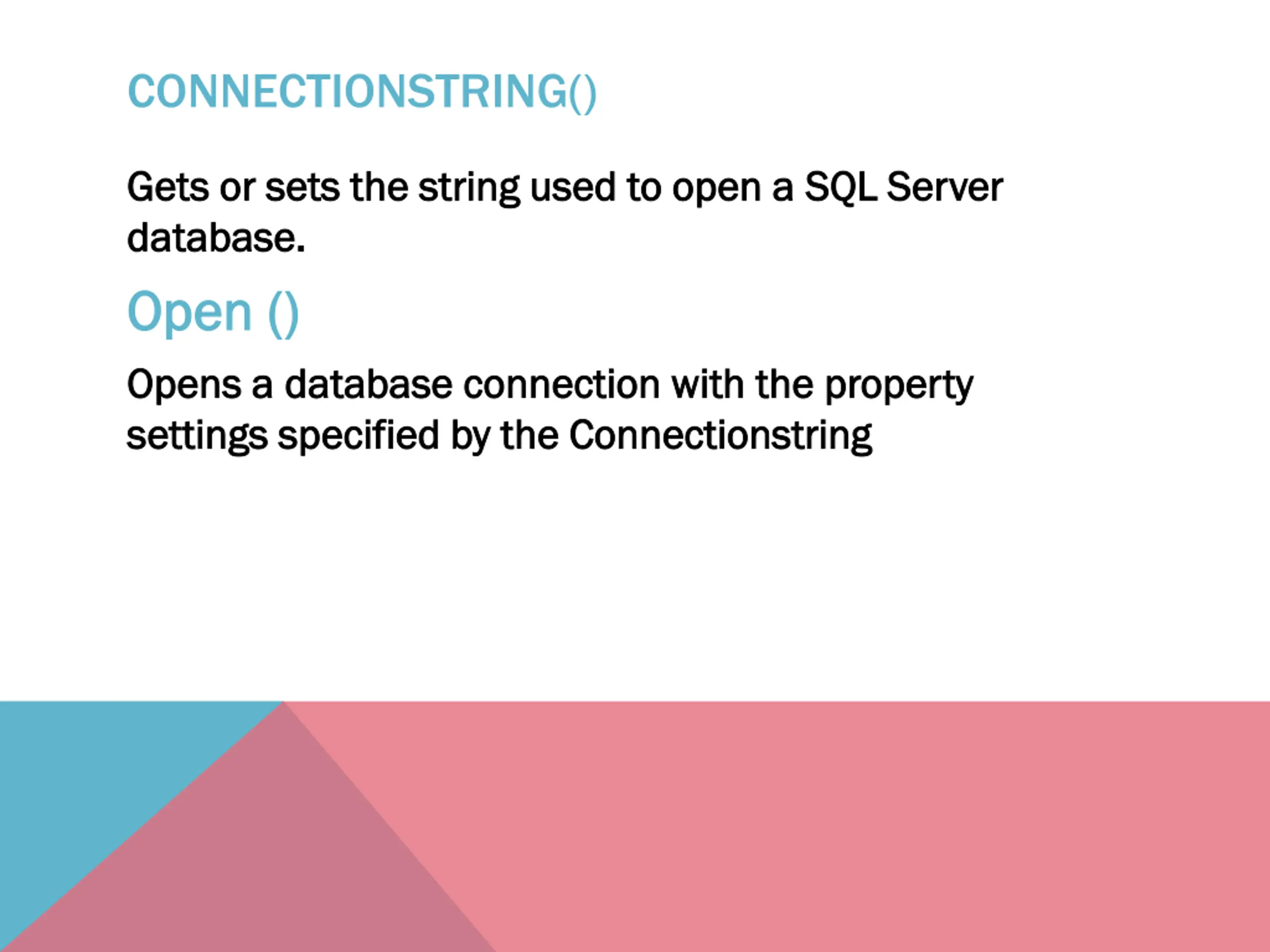 CONNECTIONSTRING()

Gets or sets the string used to open a SQL Server database.

Open ()

Opens a database connection with the property settings specified by the Connectionstring